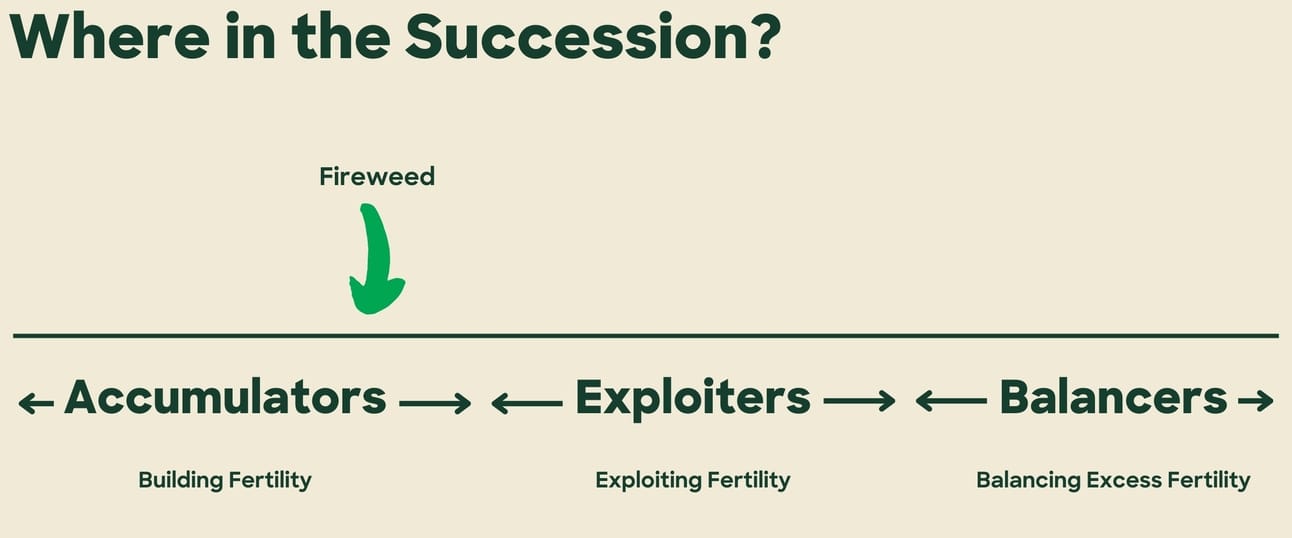 Where in the Succession?

Fireweed

← Accumulators ⟶ ⟵ Exploiters ⟶ ⟵ Balancers →

Building Fertility

Exploiting Fertility

Balancing Excess Fertility